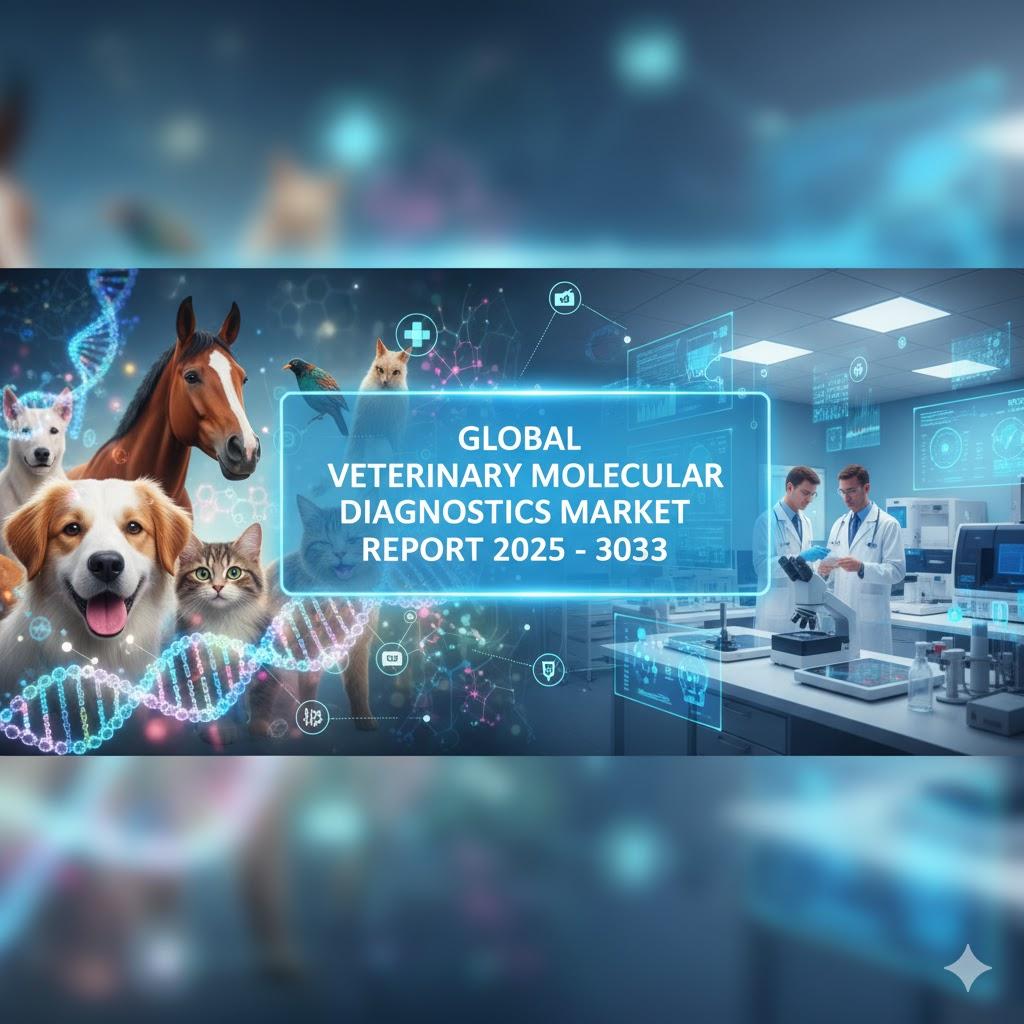 GLOBAL
VETERINARY MOLECULAR DIAGNOSTICS MARKET REPORT 2025 - 3033